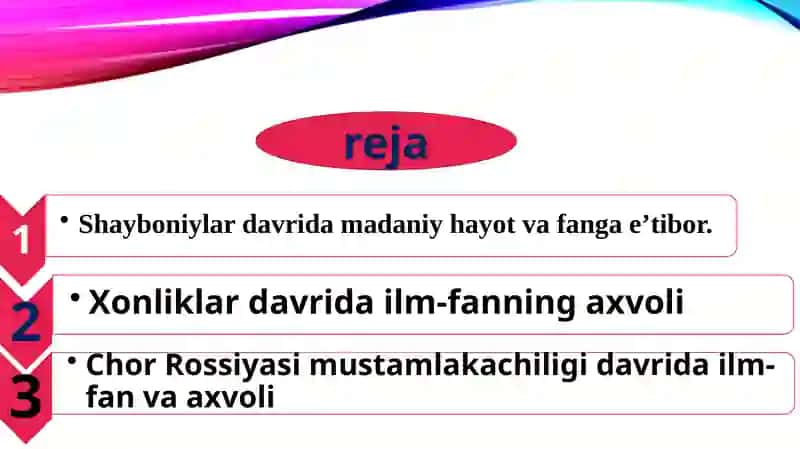 reja

1 • Shayboniylar davrida madaniy hayot va fanga e’tibor.

2 • Xonliklar davrida ilm-fanning axvoli

3 • Chor Rossiyasi mustamlakachiligi davrida ilm-fan va axvoli